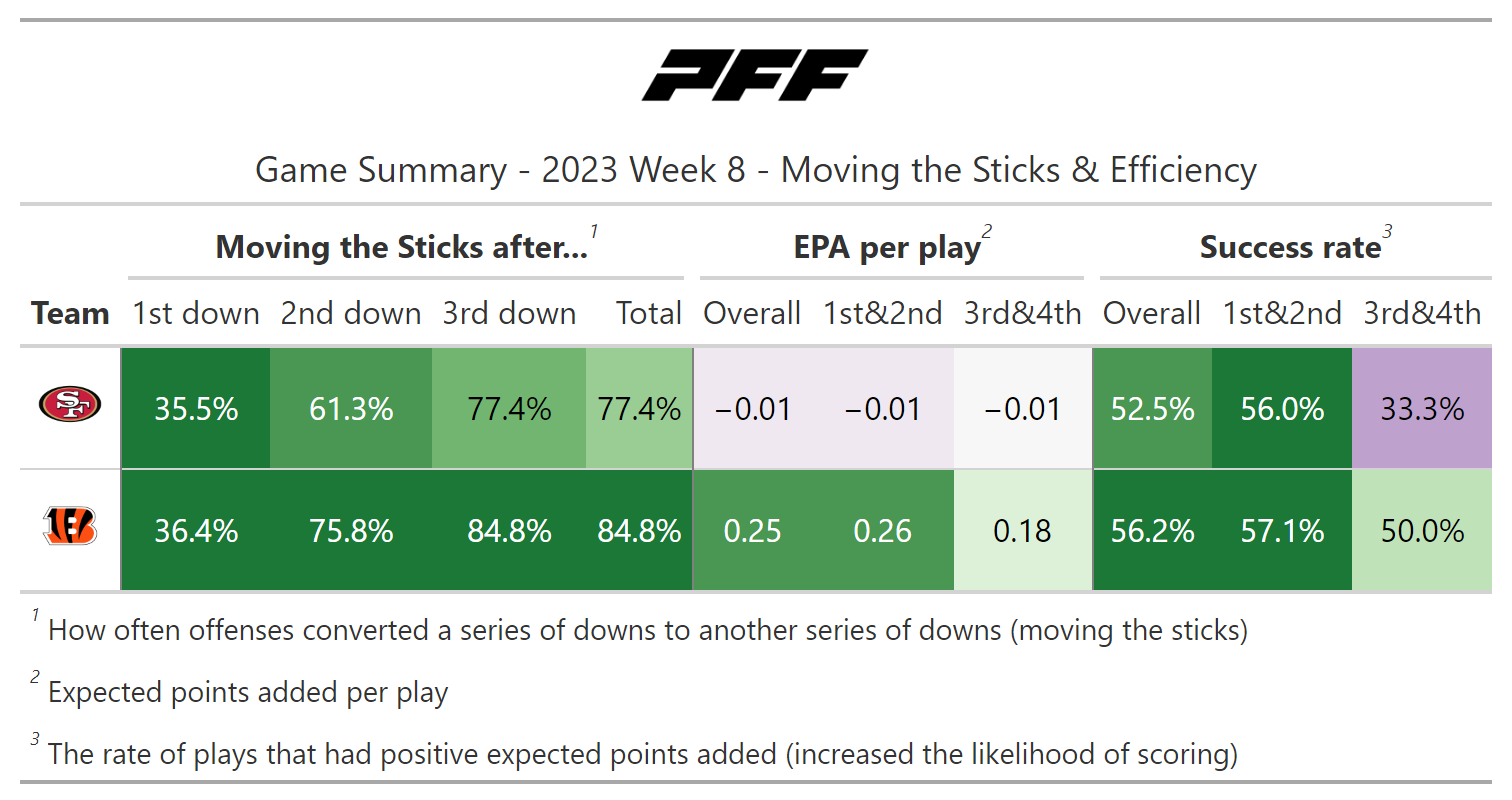 PFF

Game Summary - 2023 Week 8 - Moving the Sticks & Efficiency

| | Moving the Sticks after...$^1$ | | | | EPA per play$^2$ | | | Success rate$^3$ | | |
|---|---|---|---|---|---|---|---|---|---|---|
| Team | 1st down | 2nd down | 3rd down | Total | Overall | 1st&2nd | 3rd&4th | Overall | 1st&2nd | 3rd&4th |
| SF | 35.5% | 61.3% | 77.4% | 77.4% | −0.01 | −0.01 | −0.01 | 52.5% | 56.0% | 33.3% |
| B | 36.4% | 75.8% | 84.8% | 84.8% | 0.25 | 0.26 | 0.18 | 56.2% | 57.1% | 50.0% |

$^1$ How often offenses converted a series of downs to another series of downs (moving the sticks)

$^2$ Expected points added per play

$^3$ The rate of plays that had positive expected points added (increased the likelihood of scoring)